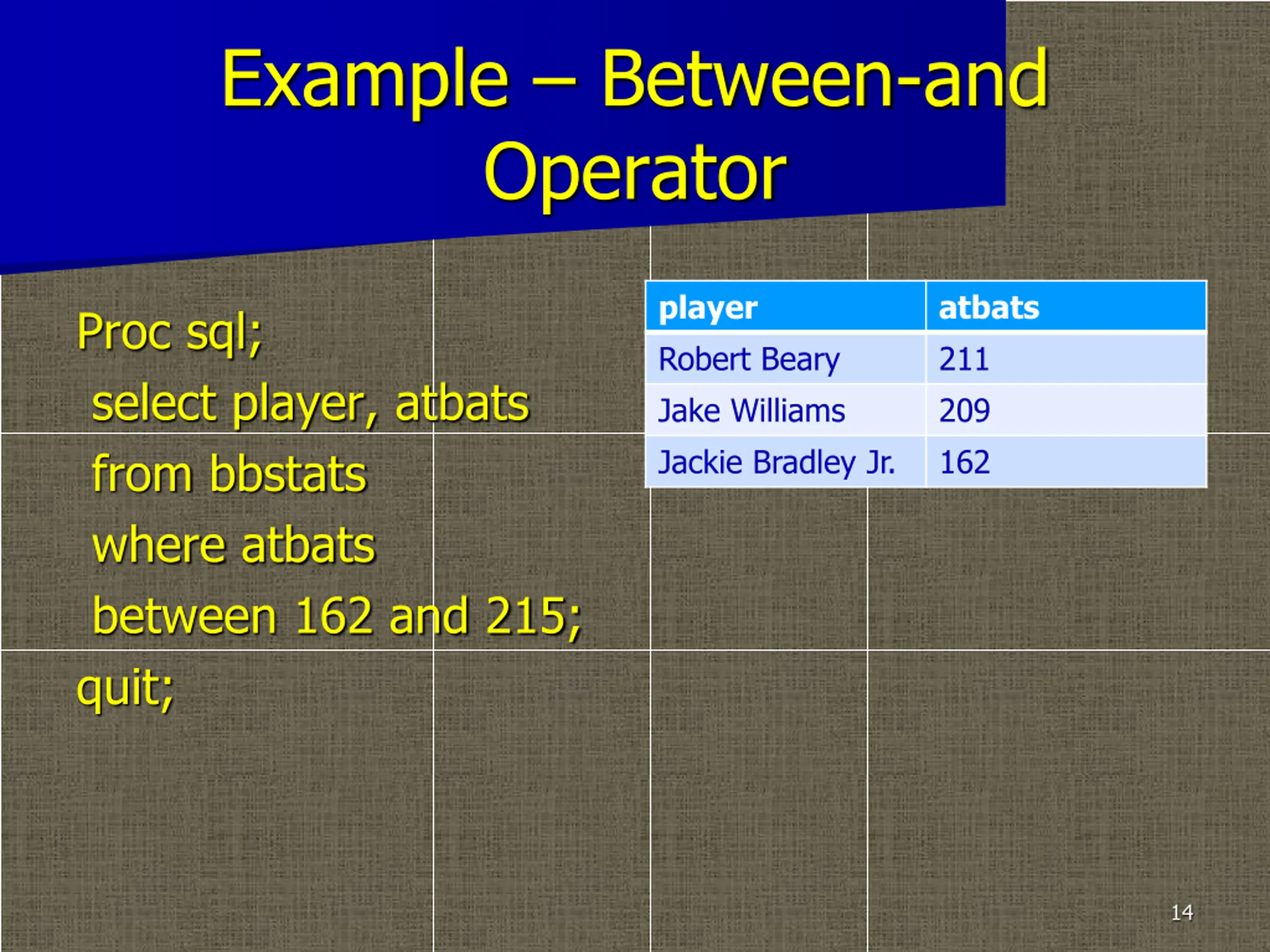 Example – Between-and Operator

Proc sql;
select player, atbats
from bbstats
where atbats
between 162 and 215;
quit;

| player | atbats |
|---|---|
| Robert Beary | 211 |
| Jake Williams | 209 |
| Jackie Bradley Jr. | 162 |

14